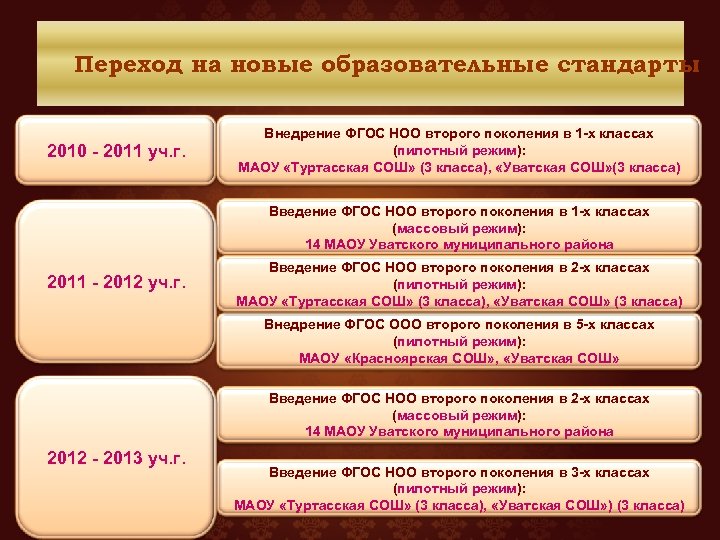 Переход на новые образовательные стандарты

2010 - 2011 уч.г.

Внедрение ФГОС НОО второго поколения в 1-х классах (пилотный режим): МАОУ «Туртасская СОШ» (3 класса), «Уватская СОШ»(3 класса)

2011 - 2012 уч.г.

Введение ФГОС НОО второго поколения в 1-х классах (массовый режим): 14 МАОУ Уватского муниципального района

Введение ФГОС НОО второго поколения в 2-х классах (пилотный режим): МАОУ «Туртасская СОШ» (3 класса), «Уватская СОШ» (3 класса)

Внедрение ФГОС ООО второго поколения в 5-х классах (пилотный режим): МАОУ «Красноярская СОШ», «Уватская СОШ»

2012 - 2013 уч.г.

Введение ФГОС НОО второго поколения в 2-х классах (массовый режим): 14 МАОУ Уватского муниципального района

Введение ФГОС НОО второго поколения в 3-х классах (пилотный режим): МАОУ «Туртасская СОШ» (3 класса), «Уватская СОШ») (3 класса)